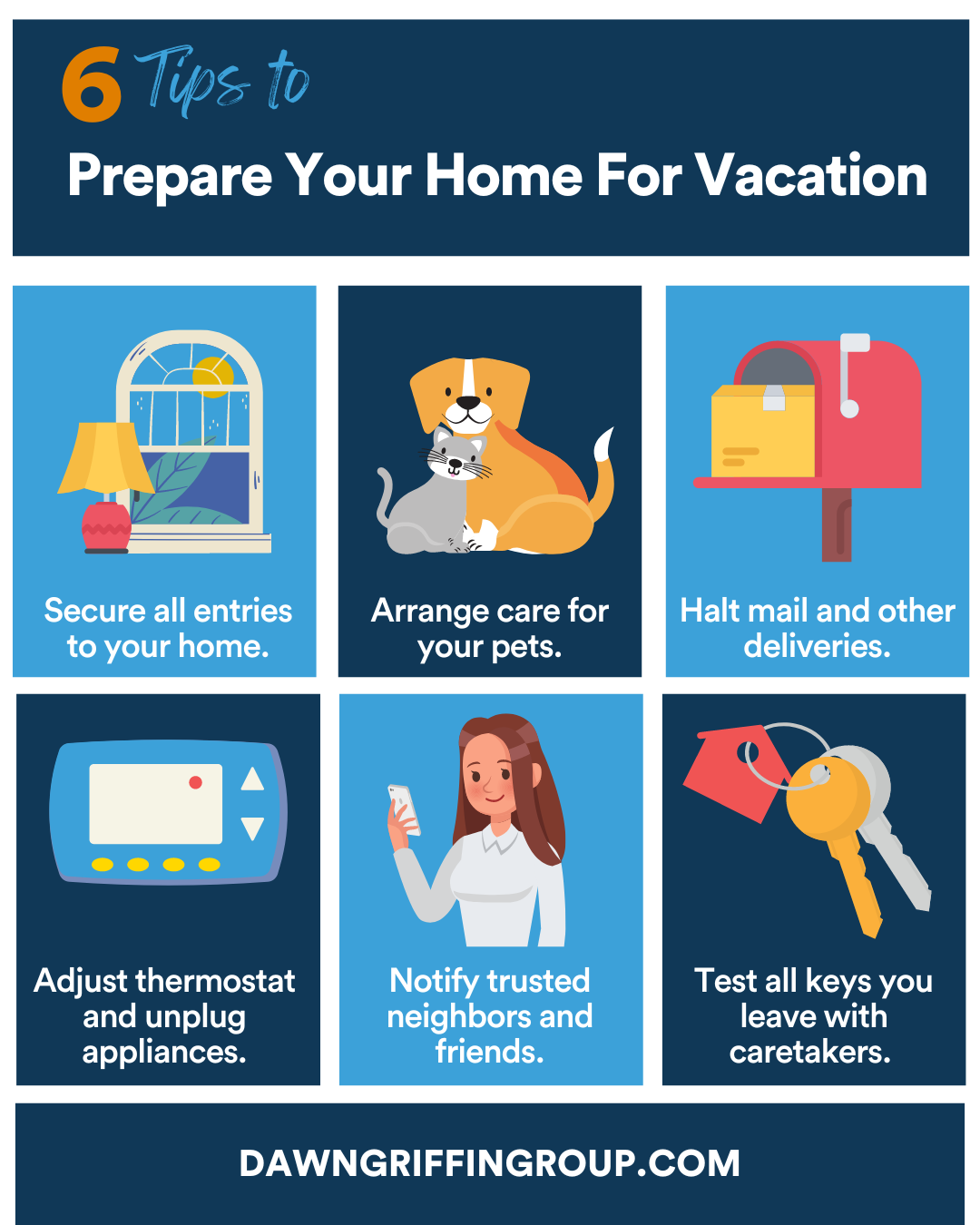 6 Tips to

Prepare Your Home For Vacation

Secure all entries to your home.

Arrange care for your pets.

Halt mail and other deliveries.

Adjust thermostat and unplug appliances.

Notify trusted neighbors and friends.

Test all keys you leave with caretakers.

DAWNGRIFFINGROUP.COM